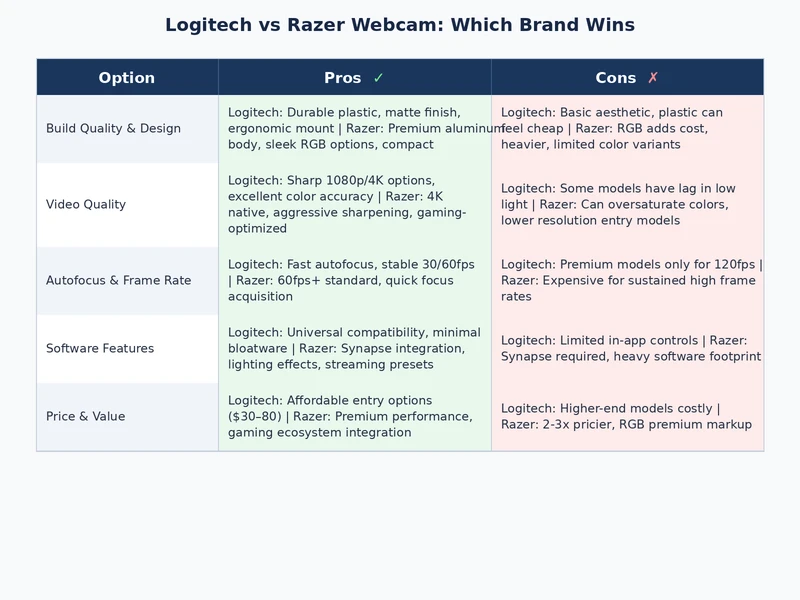 Logitech vs Razer Webcam: Which Brand Wins

| Option | Pros ✓ | Cons ✗ |
|---|---|---|
| Build Quality & Design | Logitech: Durable plastic, matte finish, ergonomic mount \| Razer: Premium aluminum body, sleek RGB options, compact | Logitech: Basic aesthetic, plastic can feel cheap \| Razer: RGB adds cost, heavier, limited color variants |
| Video Quality | Logitech: Sharp 1080p/4K options, excellent color accuracy \| Razer: 4K native, aggressive sharpening, gaming-optimized | Logitech: Some models have lag in low light \| Razer: Can oversaturate colors, lower resolution entry models |
| Autofocus & Frame Rate | Logitech: Fast autofocus, stable 30/60fps \| Razer: 60fps+ standard, quick focus acquisition | Logitech: Premium models only for 120fps \| Razer: Expensive for sustained high frame rates |
| Software Features | Logitech: Universal compatibility, minimal bloatware \| Razer: Synapse integration, lighting effects, streaming presets | Logitech: Limited in-app controls \| Razer: Synapse required, heavy software footprint |
| Price & Value | Logitech: Affordable entry options ($30–80) \| Razer: Premium performance, gaming ecosystem integration | Logitech: Higher-end models costly \| Razer: 2-3x pricier, RGB premium markup |